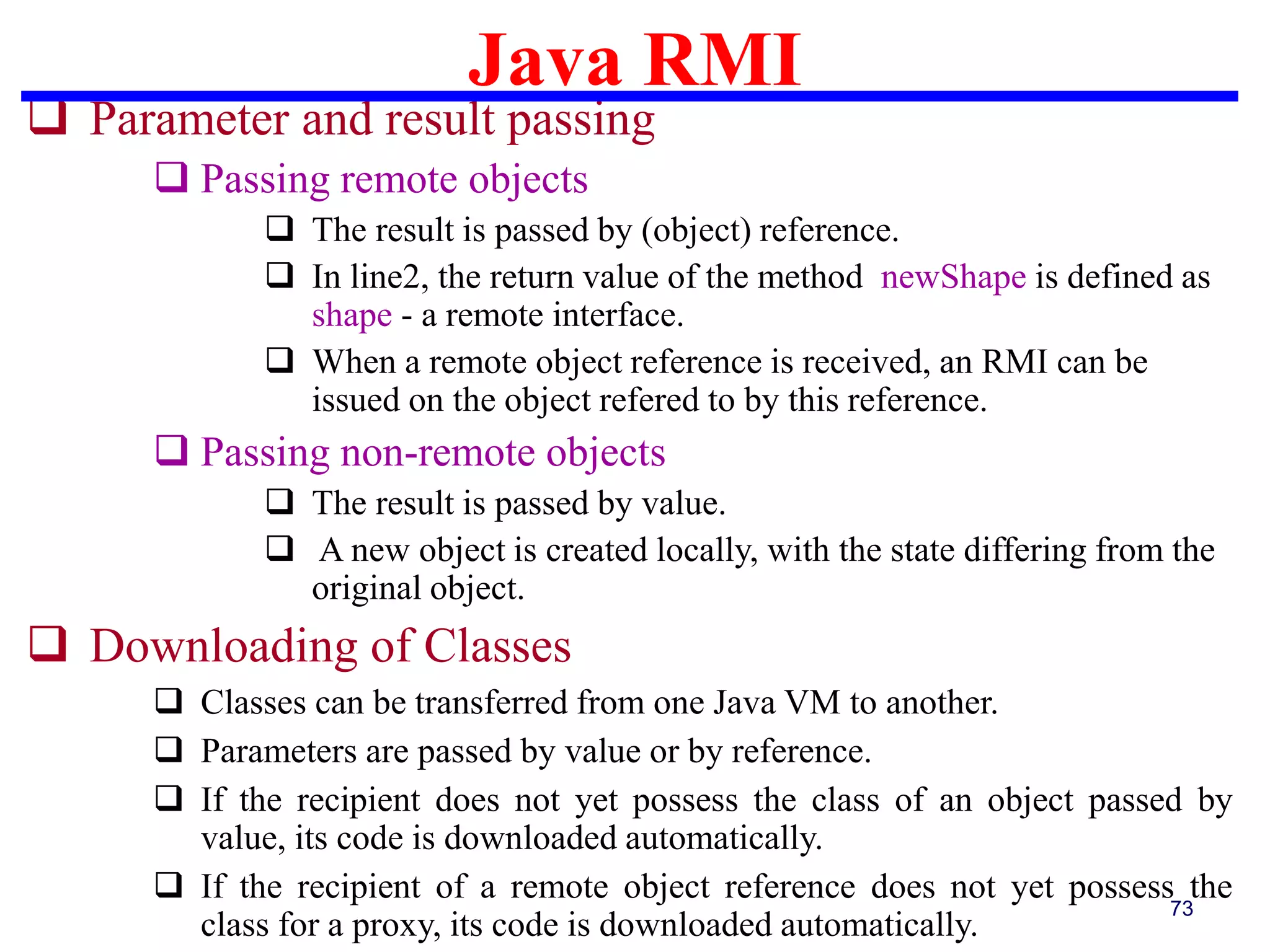 Java RMI

❑ Parameter and result passing

❑ Passing remote objects

❑ The result is passed by (object) reference.

❑ In line2, the return value of the method newShape is defined as shape - a remote interface.

❑ When a remote object reference is received, an RMI can be issued on the object refered to by this reference.

❑ Passing non-remote objects

❑ The result is passed by value.

❑ A new object is created locally, with the state differing from the original object.

❑ Downloading of Classes

❑ Classes can be transferred from one Java VM to another.

❑ Parameters are passed by value or by reference.

❑ If the recipient does not yet possess the class of an object passed by value, its code is downloaded automatically.

❑ If the recipient of a remote object reference does not yet possess the class for a proxy, its code is downloaded automatically.

73